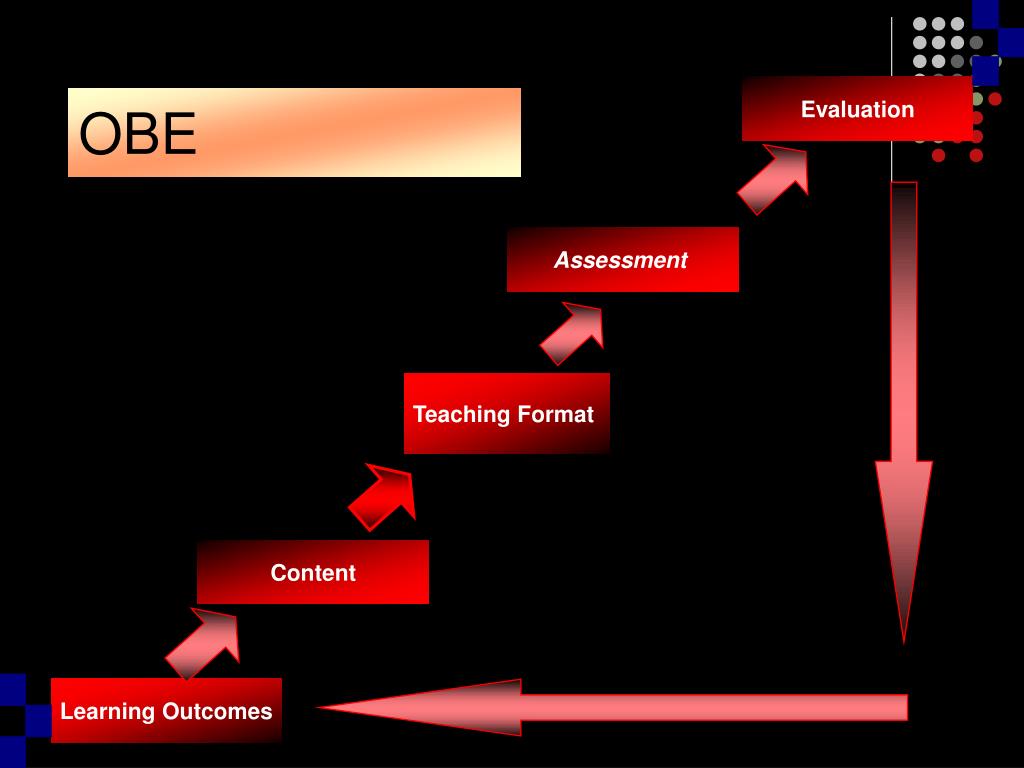 OBE

Evaluation

Assessment

Teaching Format

Content

Learning Outcomes